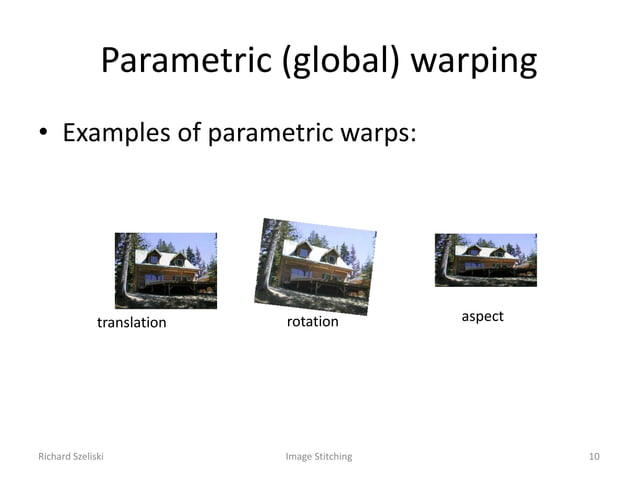 Parametric (global) warping

• Examples of parametric warps:

translation

rotation

aspect

Richard Szeliski

Image Stitching

10